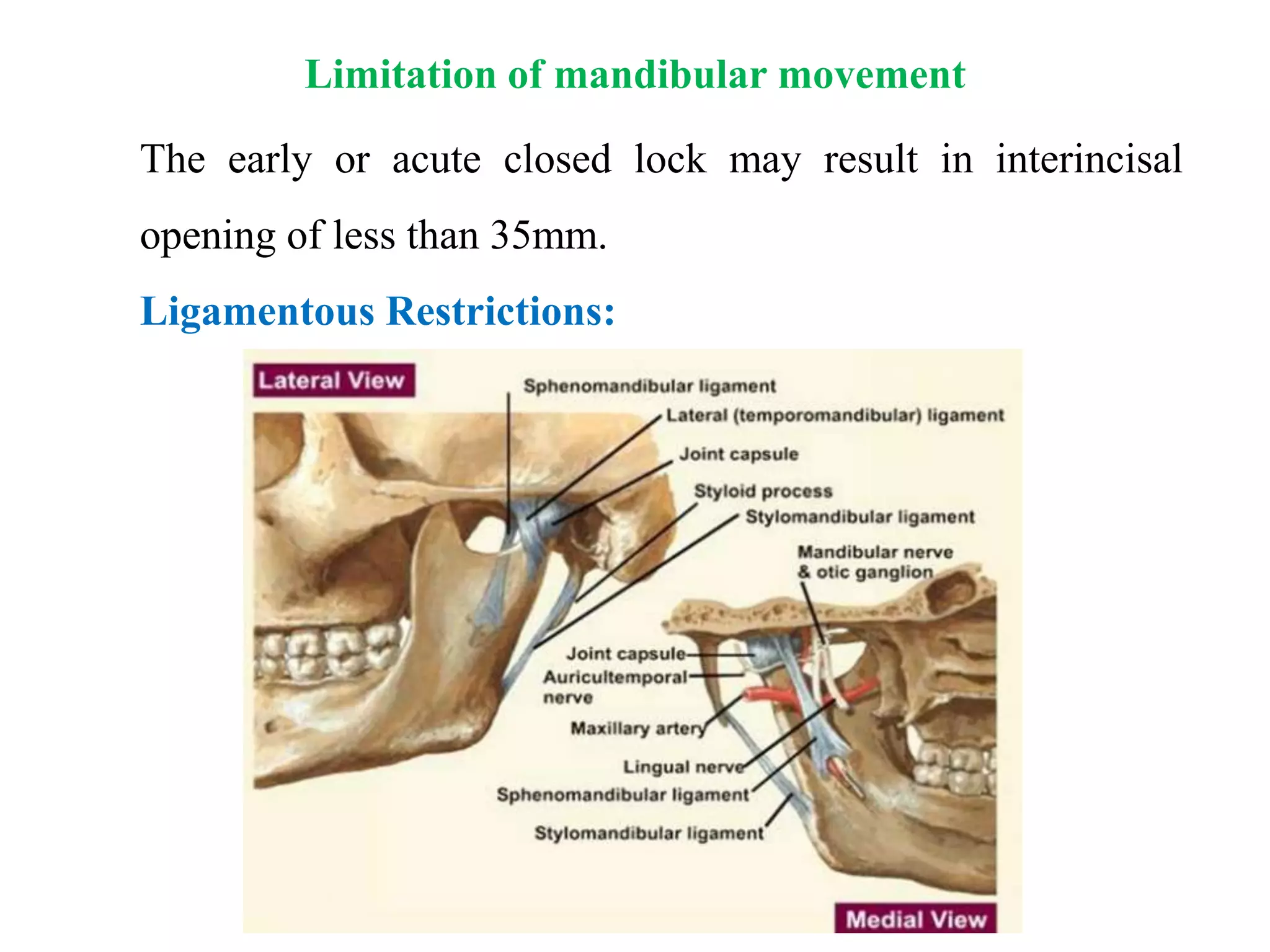 Limitation of mandibular movement

The early or acute closed lock may result in interincisal opening of less than 35mm.

Ligamentous Restrictions:

Lateral View

Sphenomandibular ligament

Lateral (temporomandibular) ligament

Joint capsule

Styloid process

Stylomandibular ligament

Mandibular nerve & otic ganglion

Joint capsule

Auricultemporal nerve

Maxillary artery

Lingual nerve

Sphenomandibular ligament

Stylomandibular ligament

Medial View